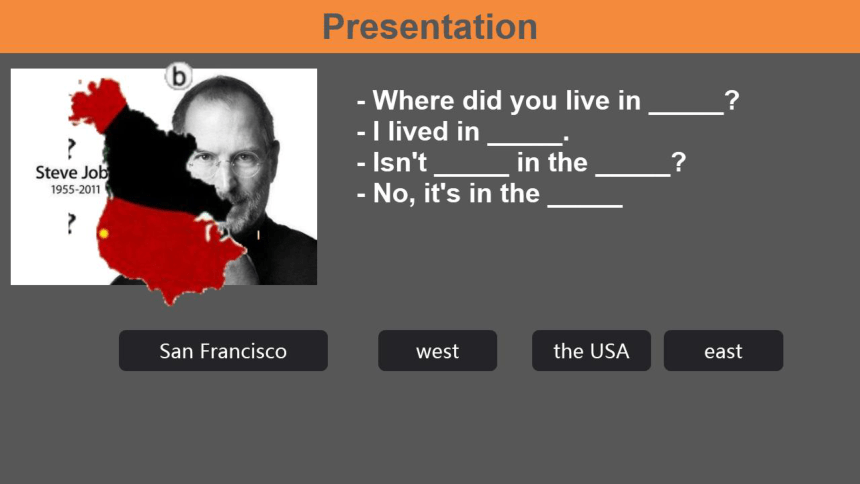 Presentation

b

?

Steve Job
1955-2011

?

- Where did you live in _____?
- I lived in _____.
- Isn't _____ in the _____?
- No, it's in the _____

San Francisco

west

the USA

east